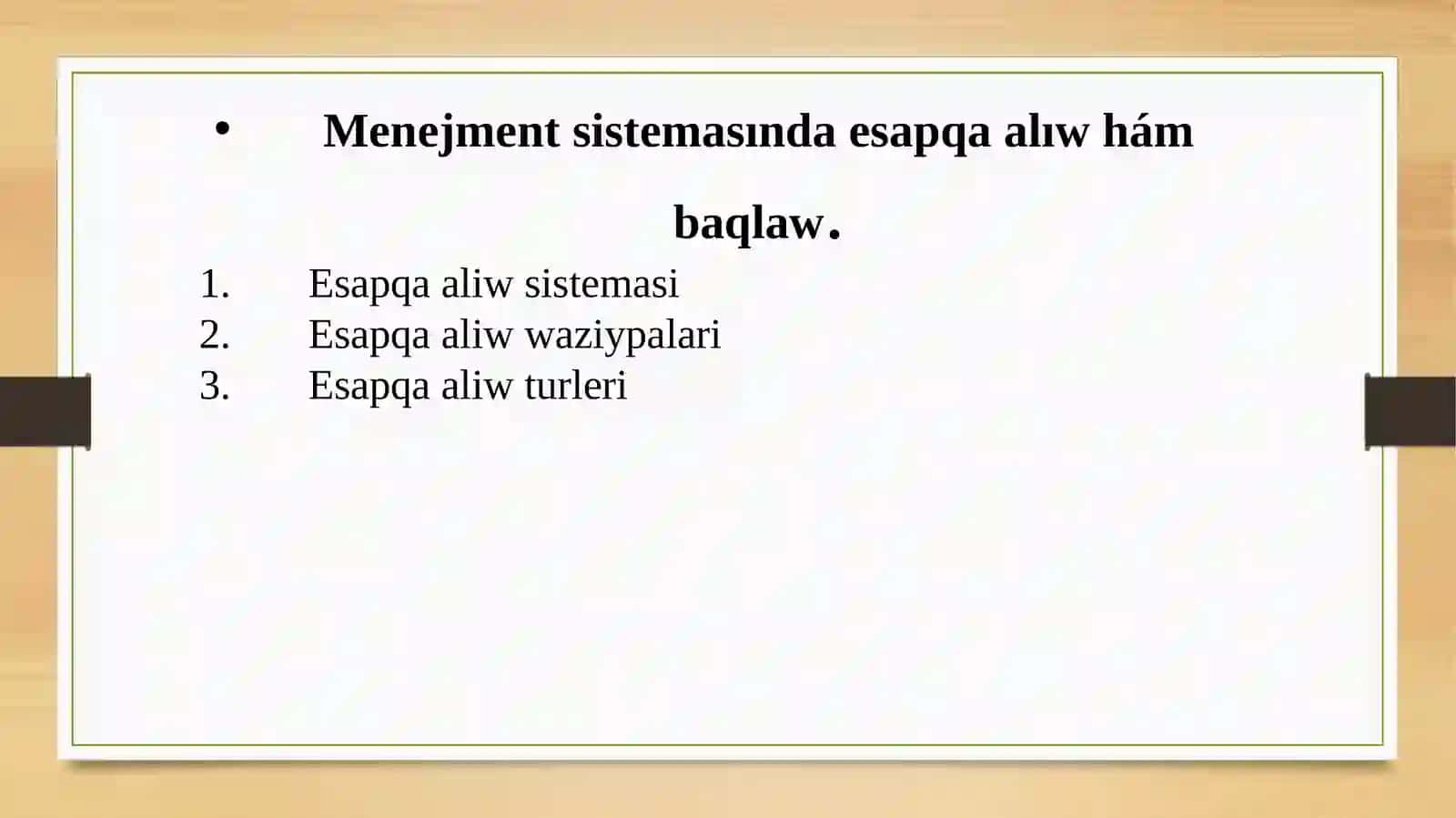 • Menejment sistemasında esapqa alıw hám baqlaw.

1. Esapqa aliw sistemasi
2. Esapqa aliw waziypalari
3. Esapqa aliw turleri